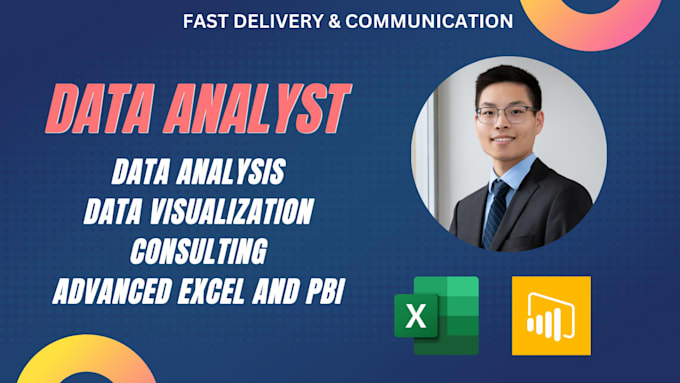 FAST DELIVERY & COMMUNICATION

DATA ANALYST

DATA ANALYSIS
DATA VISUALIZATION
CONSULTING
ADVANCED EXCEL AND PBI

X